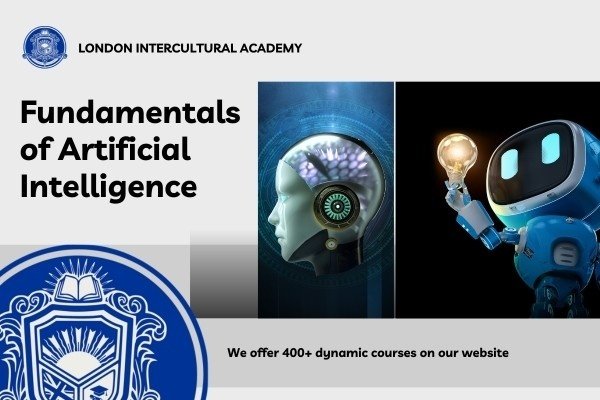 LONDON INTERCULTURAL ACADEMY

Fundamentals of Artificial Intelligence

We offer 400+ dynamic courses on our website